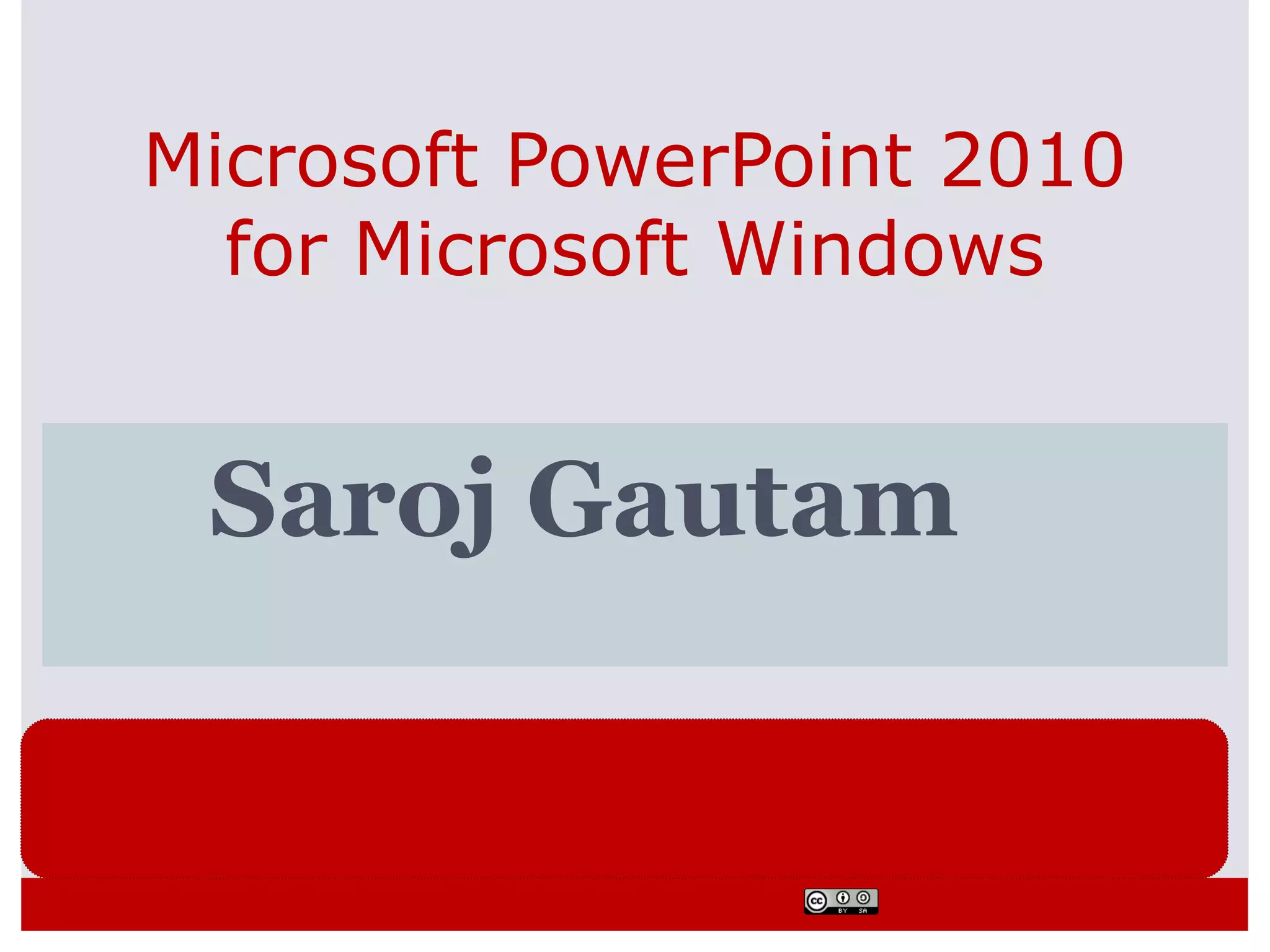 Microsoft PowerPoint 2010 for Microsoft Windows

Saroj Gautam

cc BY SA